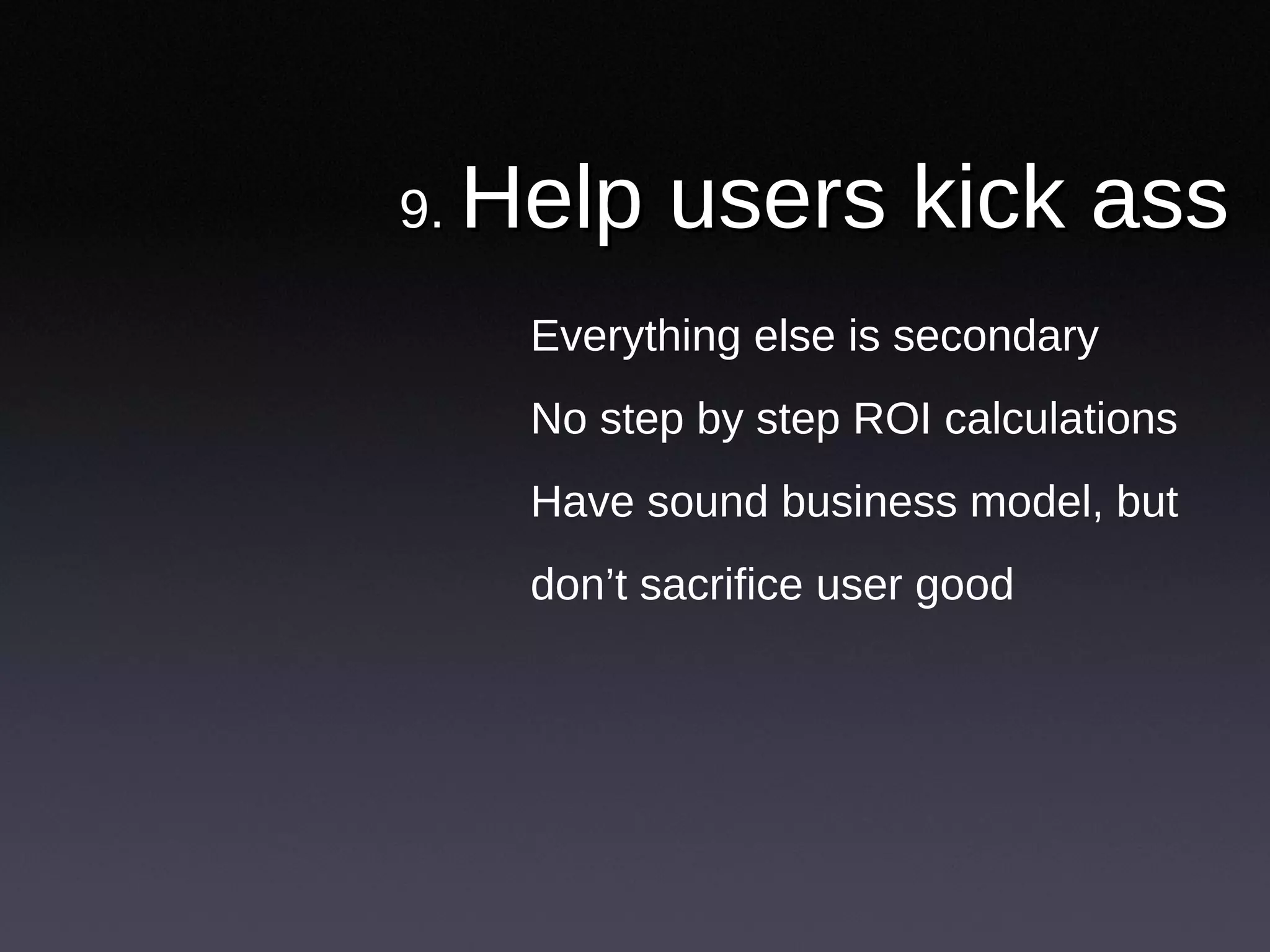 9. Help users kick ass

Everything else is secondary

No step by step ROI calculations

Have sound business model, but don’t sacrifice user good